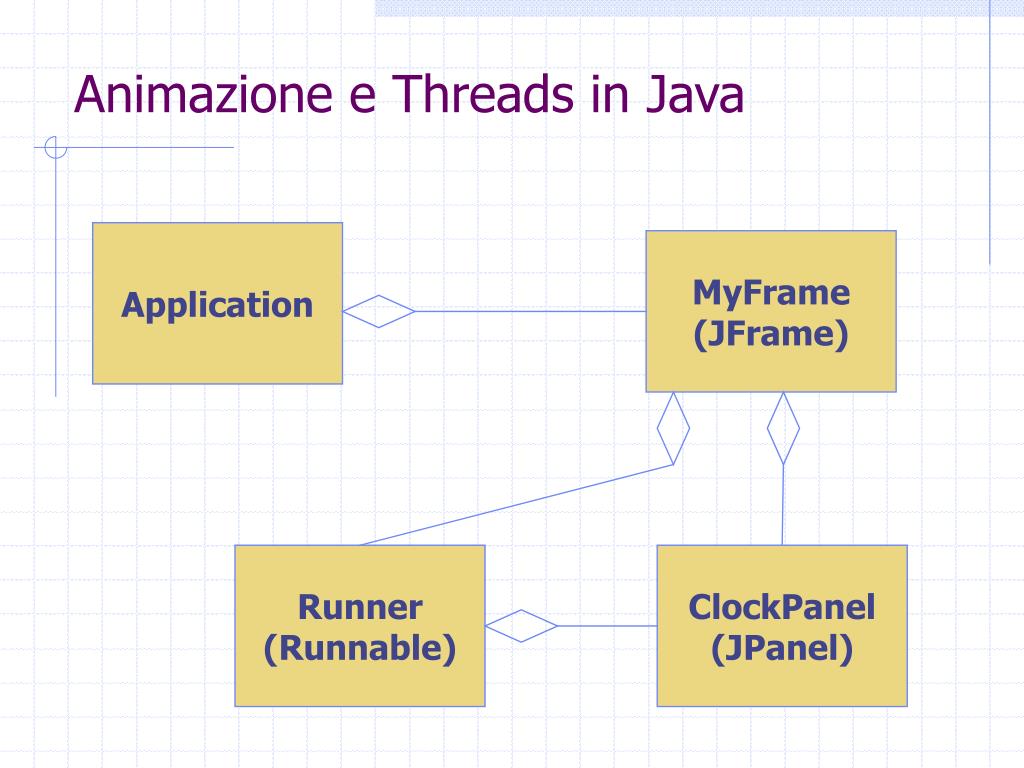 Animazione e Threads in Java

Application

MyFrame (JFrame)

Runner (Runnable)

ClockPanel (JPanel)